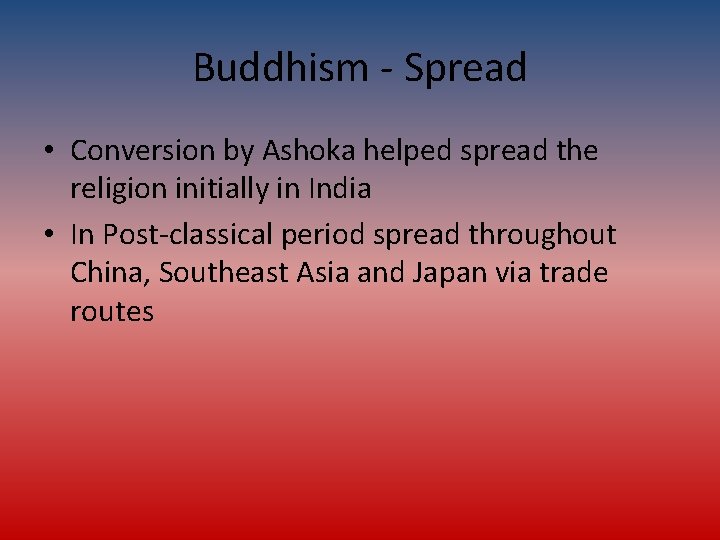 Buddhism - Spread

• Conversion by Ashoka helped spread the religion initially in India
• In Post-classical period spread throughout China, Southeast Asia and Japan via trade routes